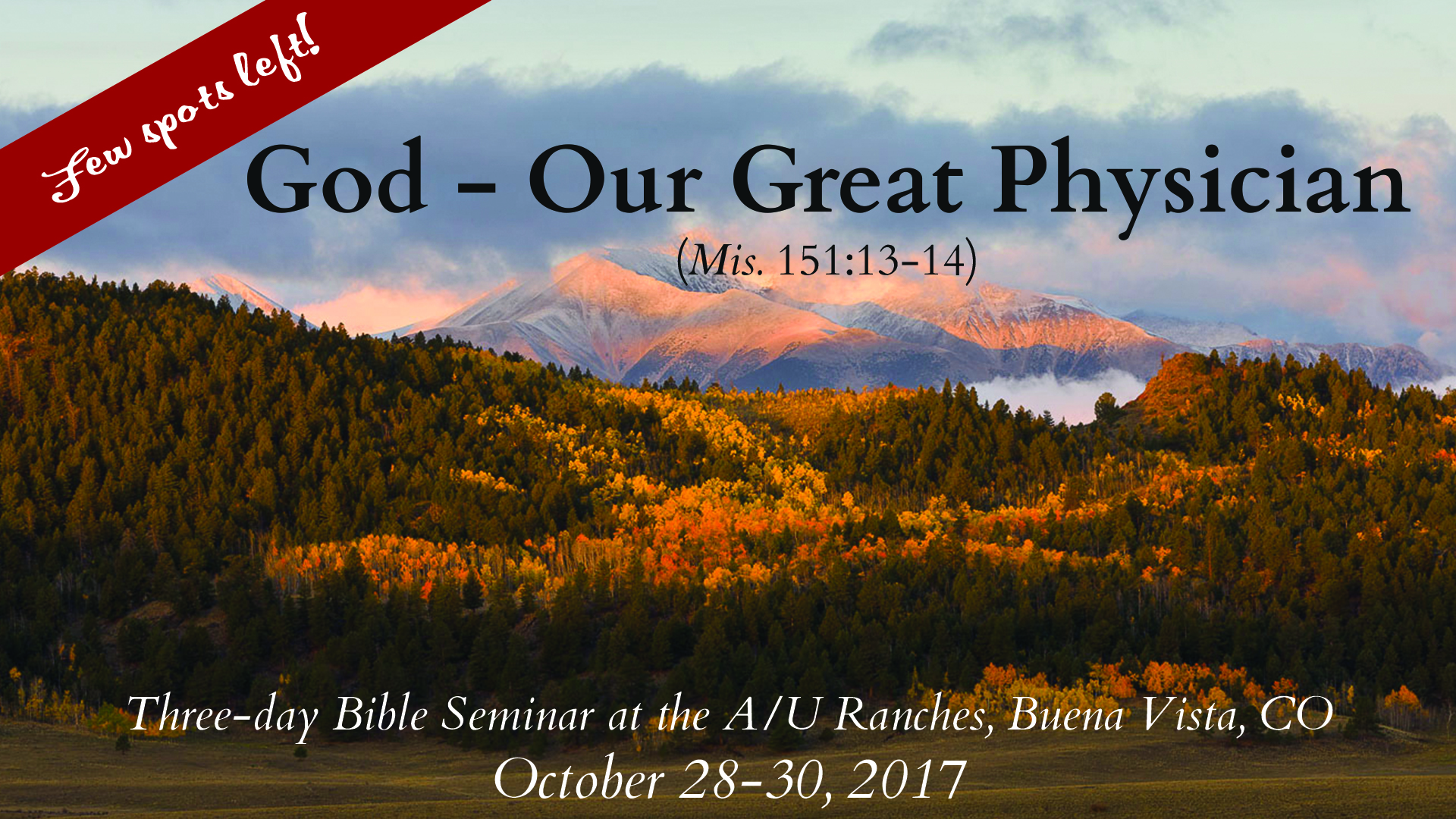 Few spots left!

God - Our Great Physician

(Mis. 151:13-14)

Three-day Bible Seminar at the A/U Ranches, Buena Vista, CO

October 28-30, 2017